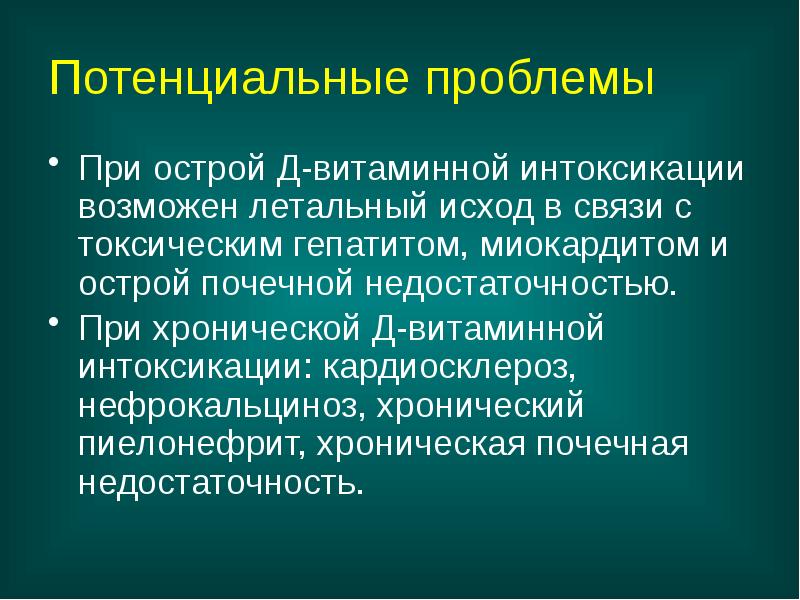 Потенциальные проблемы

• При острой Д-витаминной интоксикации возможен летальный исход в связи с токсическим гепатитом, миокардитом и острой почечной недостаточностью.

• При хронической Д-витаминной интоксикации: кардиосклероз, нефрокальциноз, хронический пиелонефрит, хроническая почечная недостаточность.